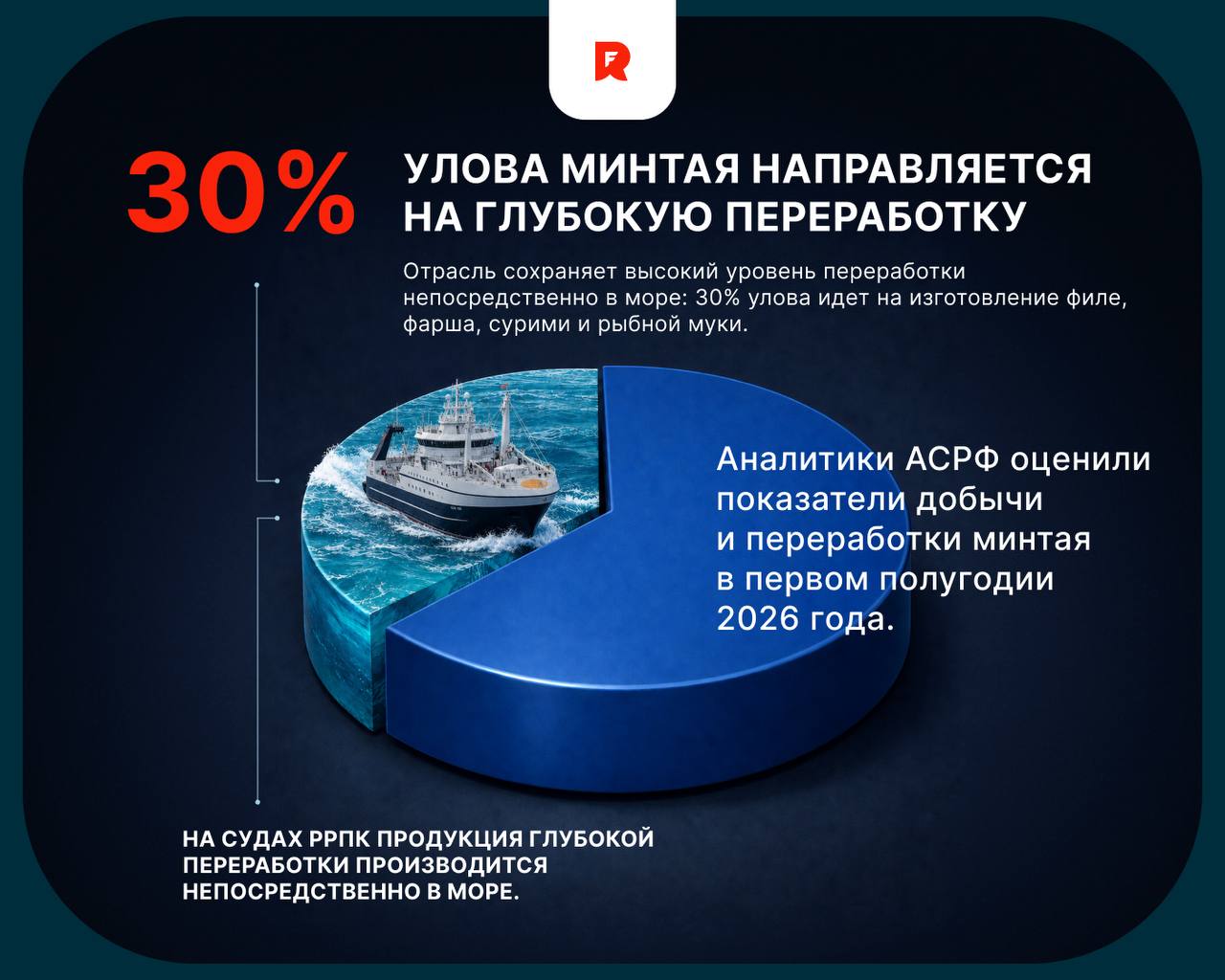 R

30%

УЛОВА МИНТАЯ НАПРАВЛЯЕТСЯ НА ГЛУБОКУЮ ПЕРЕРАБОТКУ

Отрасль сохраняет высокий уровень переработки непосредственно в море: 30% улова идет на изготовление филе, фарша, сурими и рыбной муки.

Аналитики АСРФ оценили показатели добычи и переработки минтая в первом полугодии 2026 года.

НА СУДАХ РРПК ПРОДУКЦИЯ ГЛУБОКОЙ ПЕРЕРАБОТКИ ПРОИЗВОДИТСЯ НЕПОСРЕДСТВЕННО В МОРЕ.